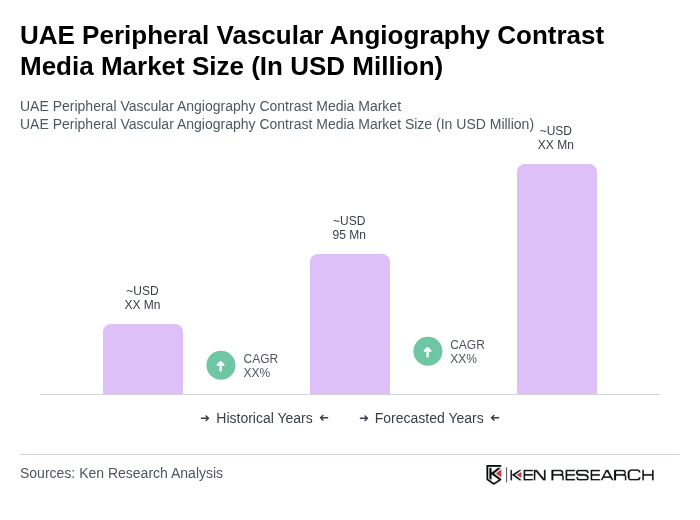 UAE Peripheral Vascular Angiography Contrast Media Market Size (In USD Million)

UAE Peripheral Vascular Angiography Contrast Media Market
UAE Peripheral Vascular Angiography Contrast Media Market Size (In USD Million)

~USD
XX Mn

CAGR
XX%

~USD
95 Mn

CAGR
XX%

~USD
XX Mn

→ Historical Years ←

→ Forecasted Years ←

Sources: Ken Research Analysis

KEN RESEARCH